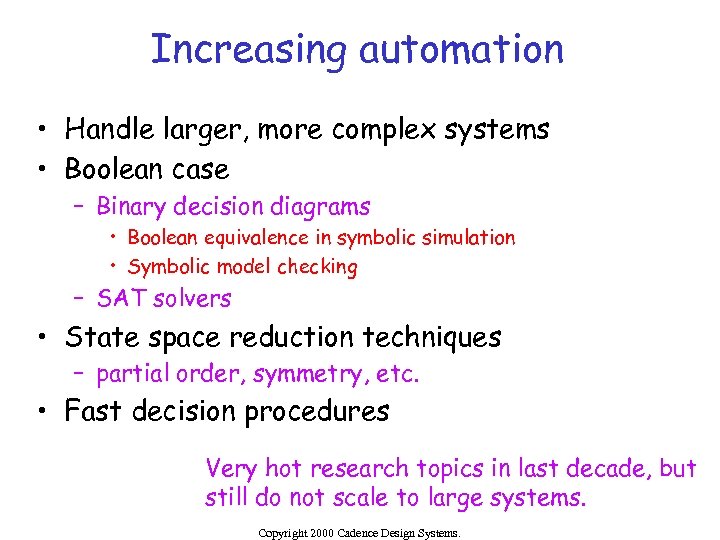 Increasing automation

• Handle larger, more complex systems
• Boolean case
– Binary decision diagrams
• Boolean equivalence in symbolic simulation
• Symbolic model checking
– SAT solvers
• State space reduction techniques
– partial order, symmetry, etc.
• Fast decision procedures

Very hot research topics in last decade, but still do not scale to large systems.

Copyright 2000 Cadence Design Systems.